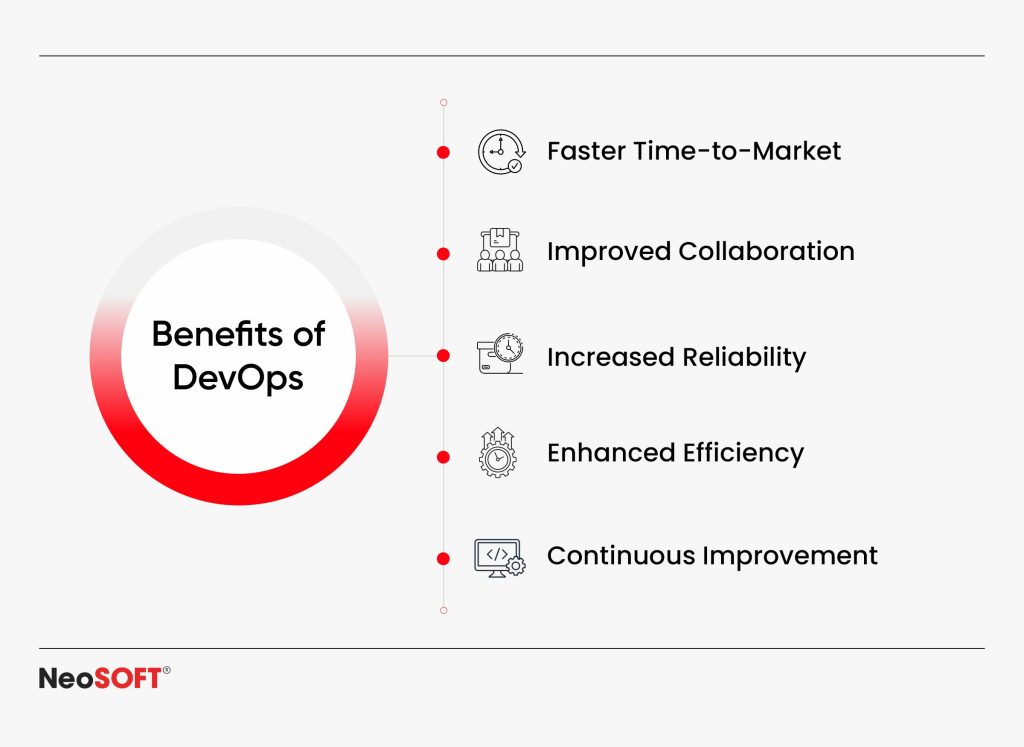 Benefits of DevOps

Faster Time-to-Market

Improved Collaboration

Increased Reliability

Enhanced Efficiency

Continuous Improvement

NeoSOFT®